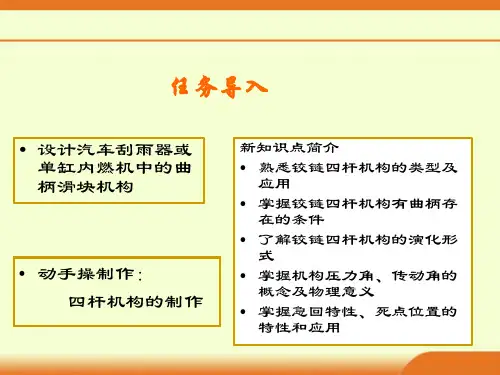 任务导入

• 设计汽车刮雨器或单缸内燃机中的曲柄滑块机构

• 动手操制作：
四杆机构的制作

新知识点简介
• 熟悉铰链四杆机构的类型及应用
• 掌握铰链四杆机构有曲柄存在的条件
• 了解铰链四杆机构的演化形式
• 掌握机构压力角、传动角的概念及物理意义
• 掌握急回特性、死点位置的特性和应用